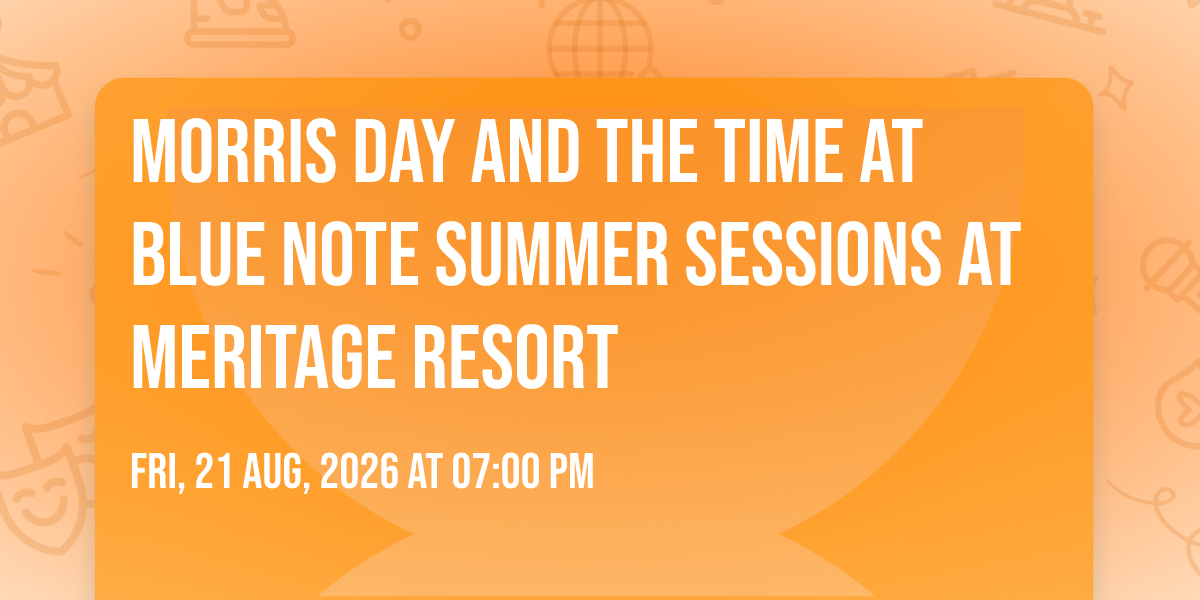 MORRIS DAY AND THE TIME AT BLUE NOTE SUMMER SESSIONS AT MERITAGE RESORT

FRI, 21 AUG, 2026 AT 07:00 PM